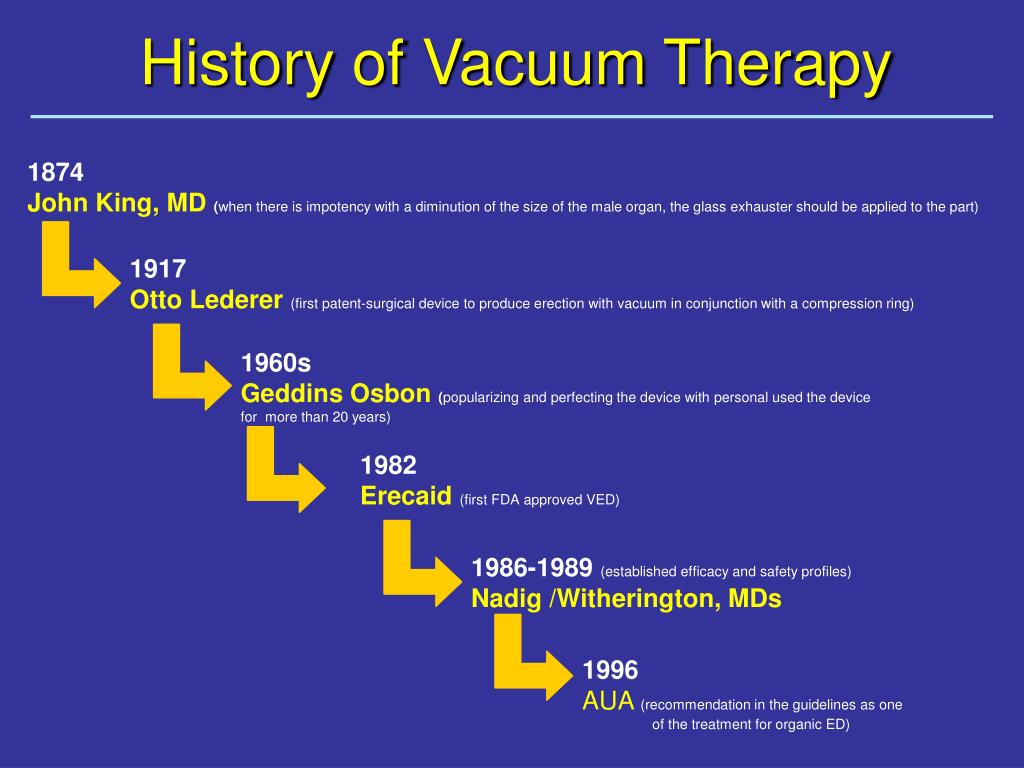 History of Vacuum Therapy

1874
John King, MD (when there is impotency with a diminution of the size of the male organ, the glass exhauster should be applied to the part)

1917
Otto Lederer (first patent-surgical device to produce erection with vacuum in conjunction with a compression ring)

1960s
Geddins Osbon (popularizing and perfecting the device with personal used the device for more than 20 years)

1982
Erecaid (first FDA approved VED)

1986-1989 (established efficacy and safety profiles)
Nadig /Witherington, MDs

1996
AUA (recommendation in the guidelines as one of the treatment for organic ED)